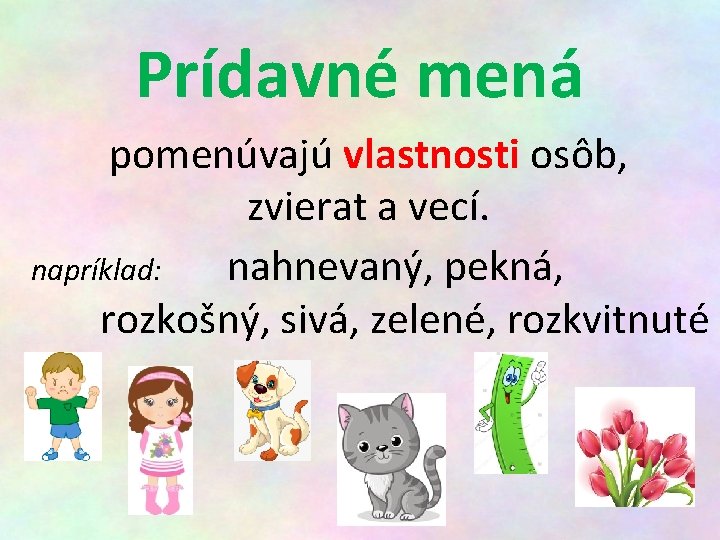 Prídavné mená

pomenúvajú vlastnosti osôb, zvierat a vecí.

napríklad: nahnevaný, pekná, rozkošný, sivá, zelené, rozkvitnuté